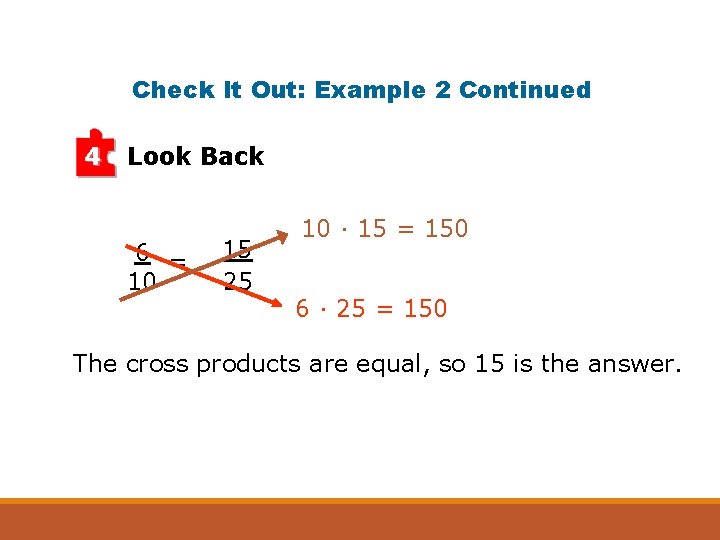 Check It Out: Example 2 Continued

4 Look Back

$\frac{6}{10} = \frac{15}{25}$

$10 \cdot 15 = 150$

$6 \cdot 25 = 150$

The cross products are equal, so 15 is the answer.